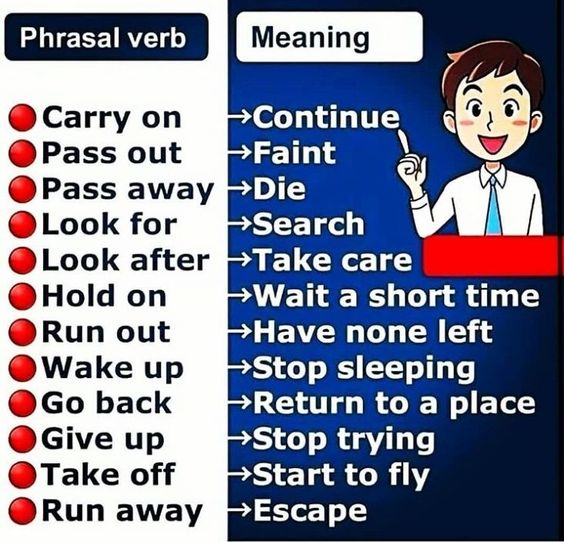 | Phrasal verb | Meaning |
|---|---|
| Carry on | →Continue |
| Pass out | →Faint |
| Pass away | →Die |
| Look for | →Search |
| Look after | →Take care |
| Hold on | →Wait a short time |
| Run out | →Have none left |
| Wake up | →Stop sleeping |
| Go back | →Return to a place |
| Give up | →Stop trying |
| Take off | →Start to fly |
| Run away | →Escape |